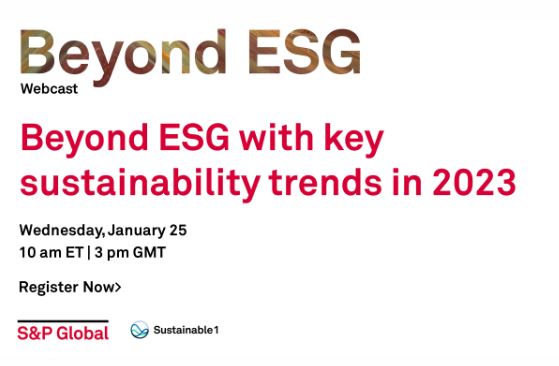 Beyond ESG
Webcast

Beyond ESG with key sustainability trends in 2023

Wednesday, January 25
10 am ET | 3 pm GMT

Register Now>

S&P Global

Sustainable1